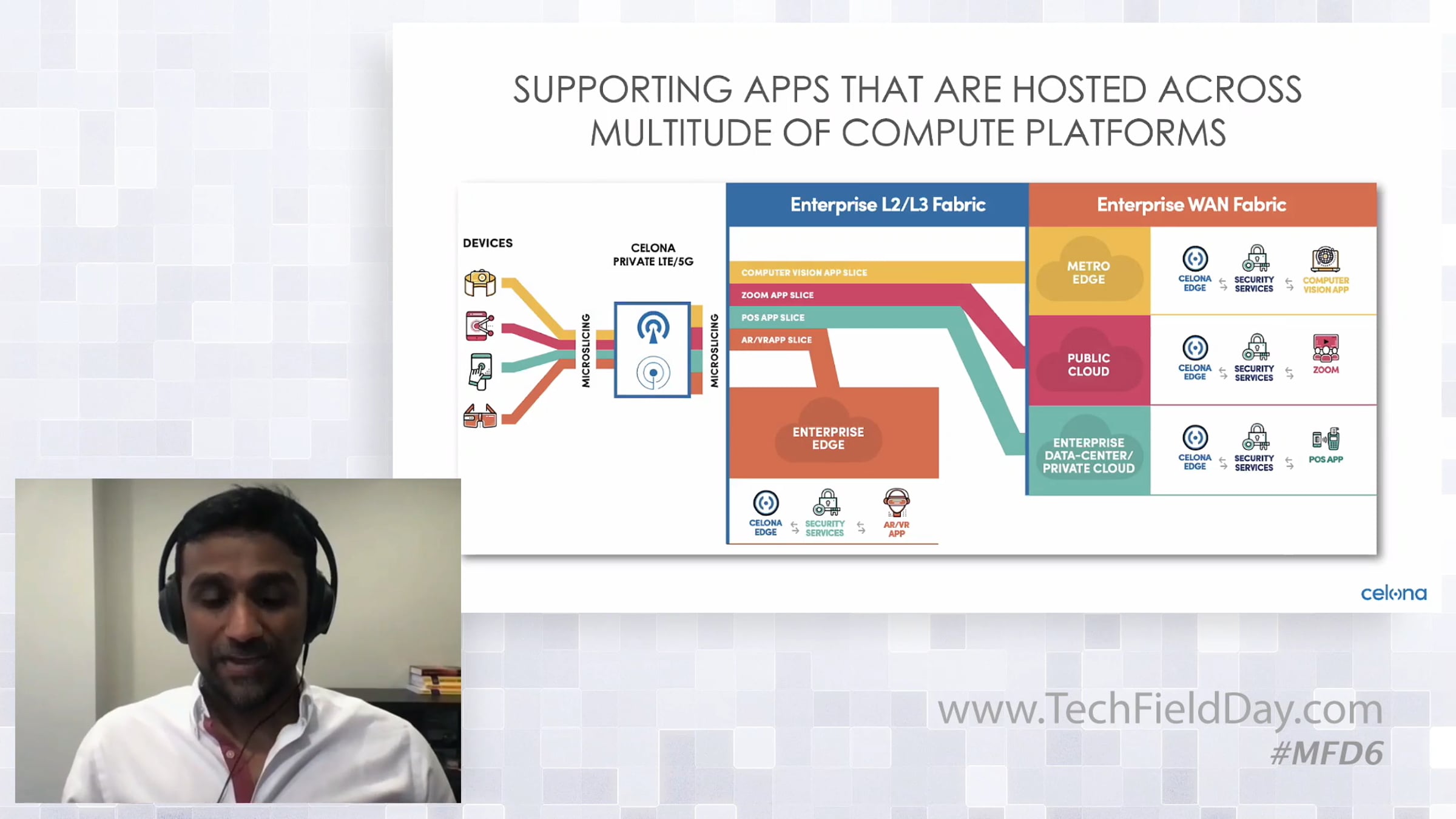 SUPPORTING APPS THAT ARE HOSTED ACROSS MULTITUDE OF COMPUTE PLATFORMS

DEVICES

CELONA PRIVATE LTE/5G

MICROSLICING

MICROSLICING

Enterprise L2/L3 Fabric

COMPUTER VISION APP SLICE

ZOOM APP SLICE

POS APP SLICE

AR/VRAPP SLICE

ENTERPRISE EDGE

CELONA EDGE

SECURITY SERVICES

AR/VR APP

Enterprise WAN Fabric

METRO EDGE

CELONA EDGE

SECURITY SERVICES

COMPUTER VISION APP

PUBLIC CLOUD

CELONA EDGE

SECURITY SERVICES

ZOOM

ENTERPRISE DATA-CENTER/ PRIVATE CLOUD

CELONA EDGE

SECURITY SERVICES

POS APP

celona

www.TechFieldDay.com
#MFD6